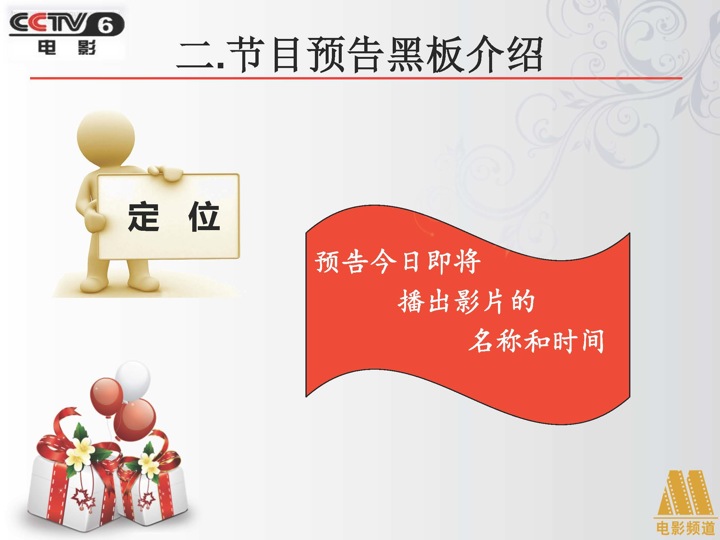 CCTV 6
电影

二.节目预告黑板介绍

定 位

预告今日即将
播出影片的
名称和时间

电影频道